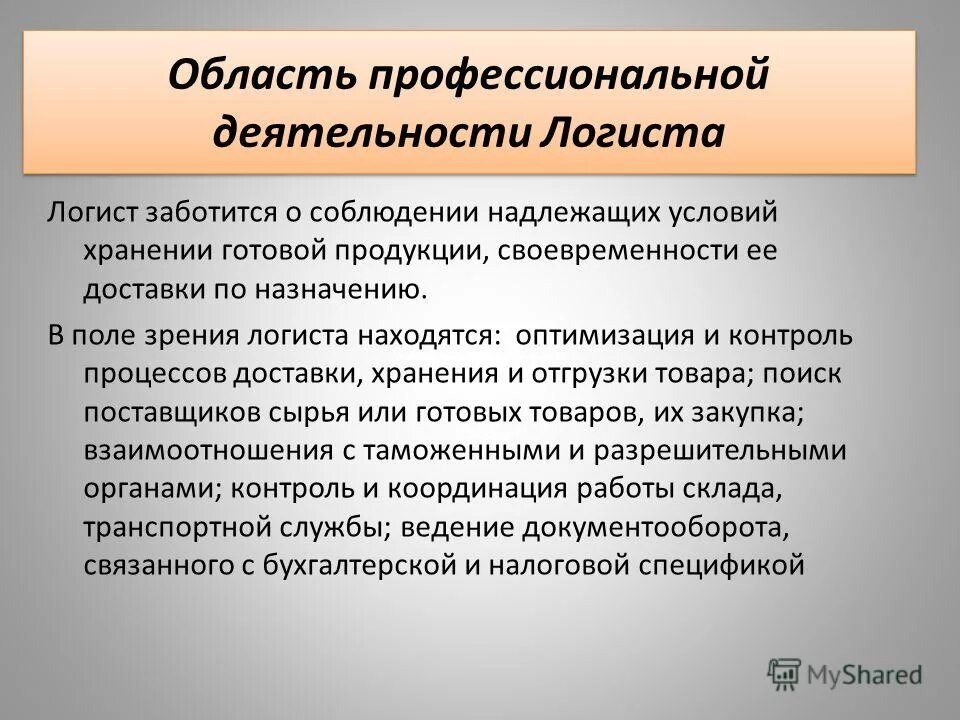 Область профессиональной деятельности Логиста

Логист заботится о соблюдении надлежащих условий хранении готовой продукции, своевременности ее доставки по назначению.

В поле зрения логиста находятся: оптимизация и контроль процессов доставки, хранения и отгрузки товара; поиск поставщиков сырья или готовых товаров, их закупка; взаимоотношения с таможенными и разрешительными органами; контроль и координация работы склада, транспортной службы; ведение документооборота, связанного с бухгалтерской и налоговой спецификой

MyShared